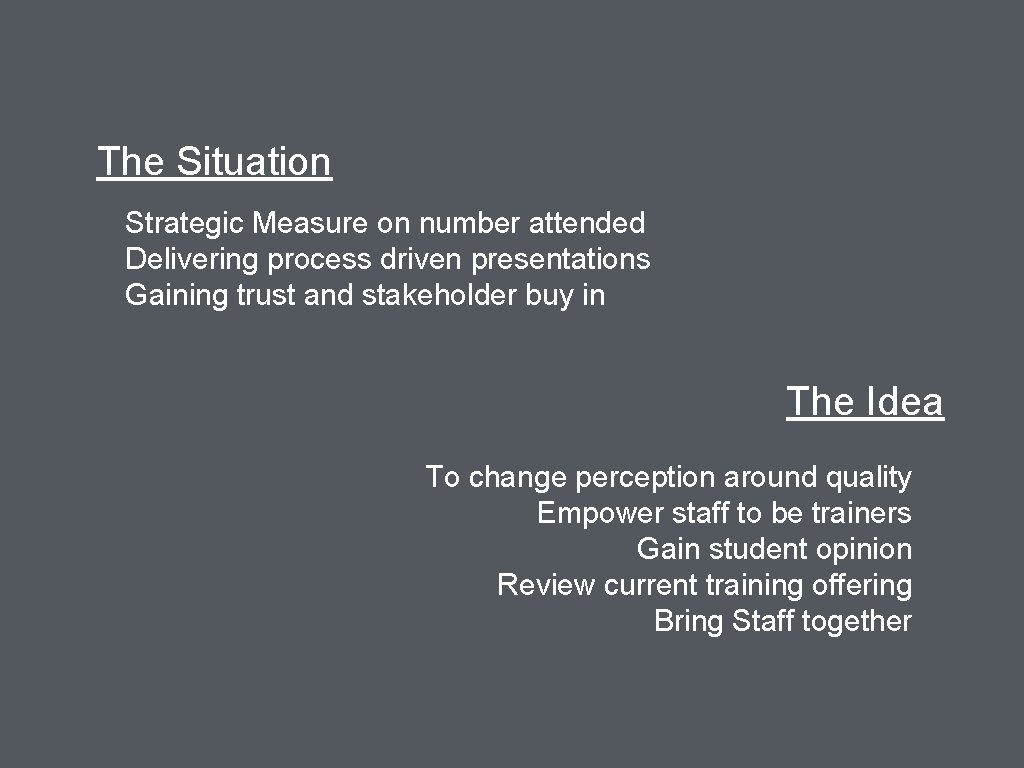 The Situation

Strategic Measure on number attended
Delivering process driven presentations
Gaining trust and stakeholder buy in

The Idea

To change perception around quality
Empower staff to be trainers
Gain student opinion
Review current training offering
Bring Staff together